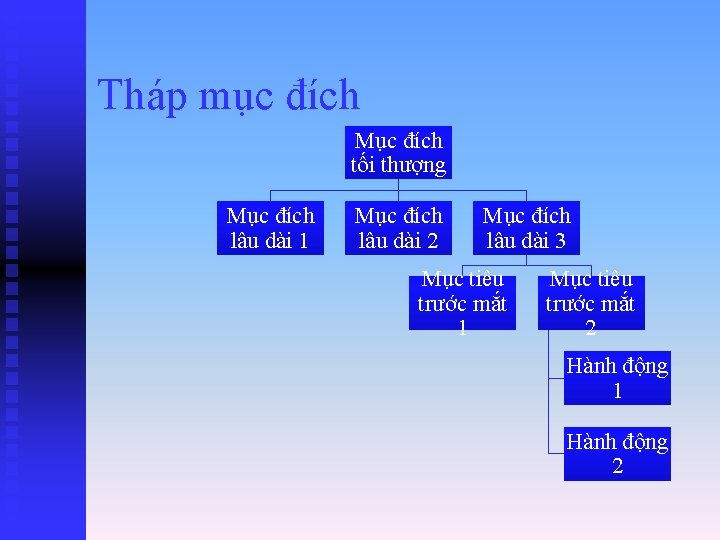 Tháp mục đích

Mục đích tối thượng

Mục đích lâu dài 1

Mục đích lâu dài 2

Mục đích lâu dài 3

Mục tiêu trước mắt 1

Mục tiêu trước mắt 2

Hành động 1

Hành động 2